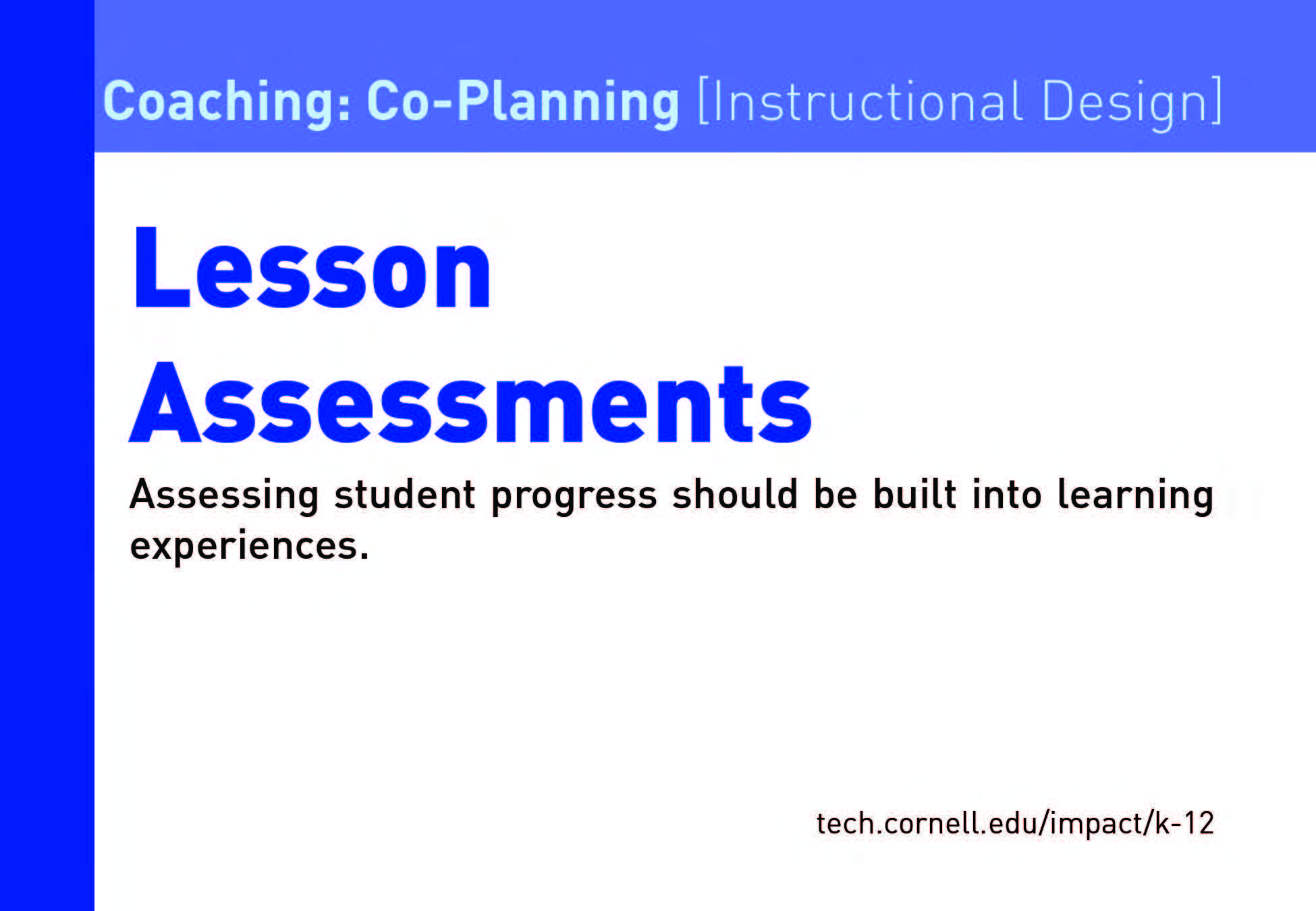 Coaching: Co-Planning [Instructional Design]

Lesson Assessments

Assessing student progress should be built into learning experiences.

tech.cornell.edu/impact/k-12